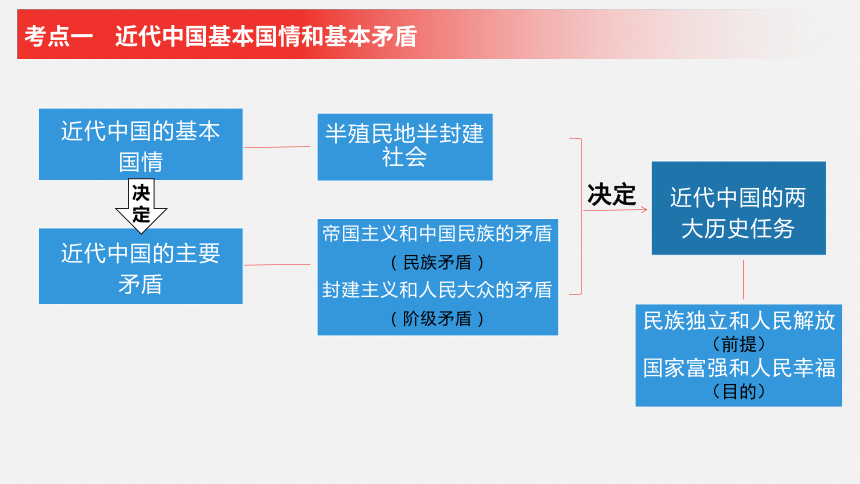 考点一　近代中国基本国情和基本矛盾

近代中国的基本国情

决定

近代中国的主要矛盾

半殖民地半封建社会

帝国主义和中国民族的矛盾
（民族矛盾）
封建主义和人民大众的矛盾
（阶级矛盾）

决定

近代中国的两大历史任务

民族独立和人民解放
（前提）
国家富强和人民幸福
（目的）